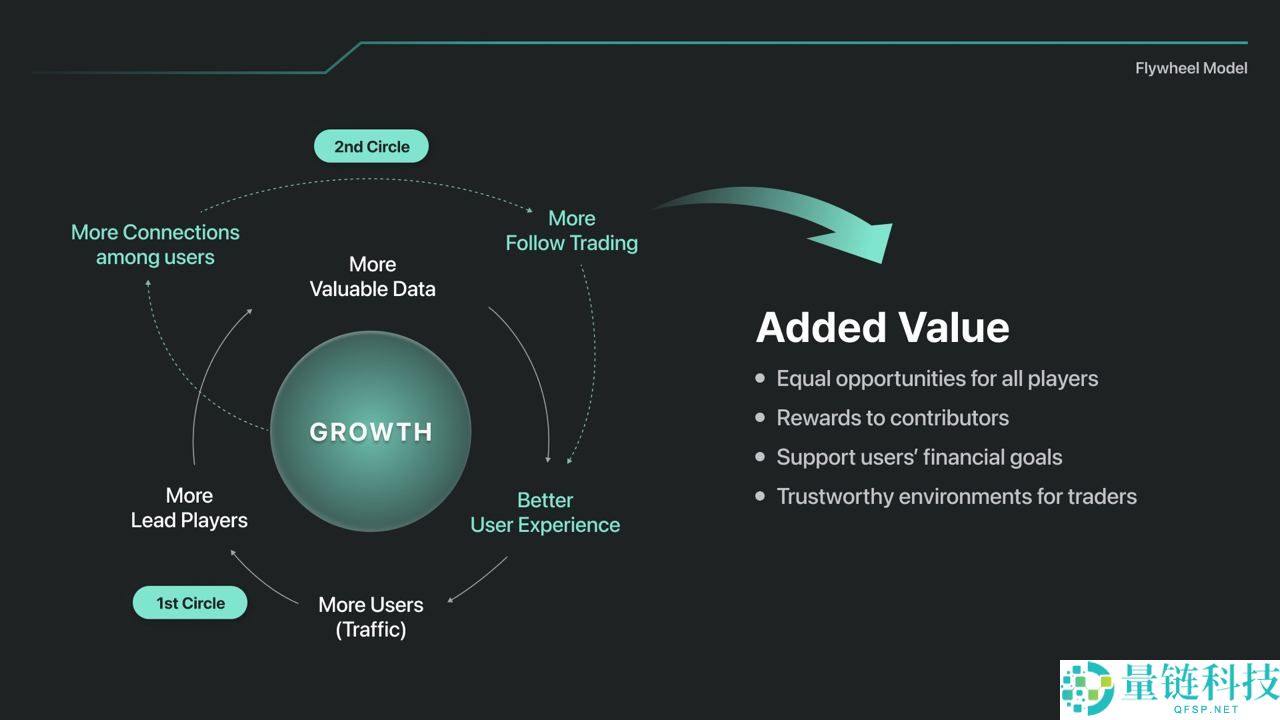 Flywheel Model

2nd Circle

More Connections among users

More Follow Trading

More Valuable Data

GROWTH

More Lead Players

Better User Experience

1st Circle

More Users (Traffic)

Added Value

• Equal opportunities for all players
• Rewards to contributors
• Support users' financial goals
• Trustworthy environments for traders

量链科技
QFSP.NET